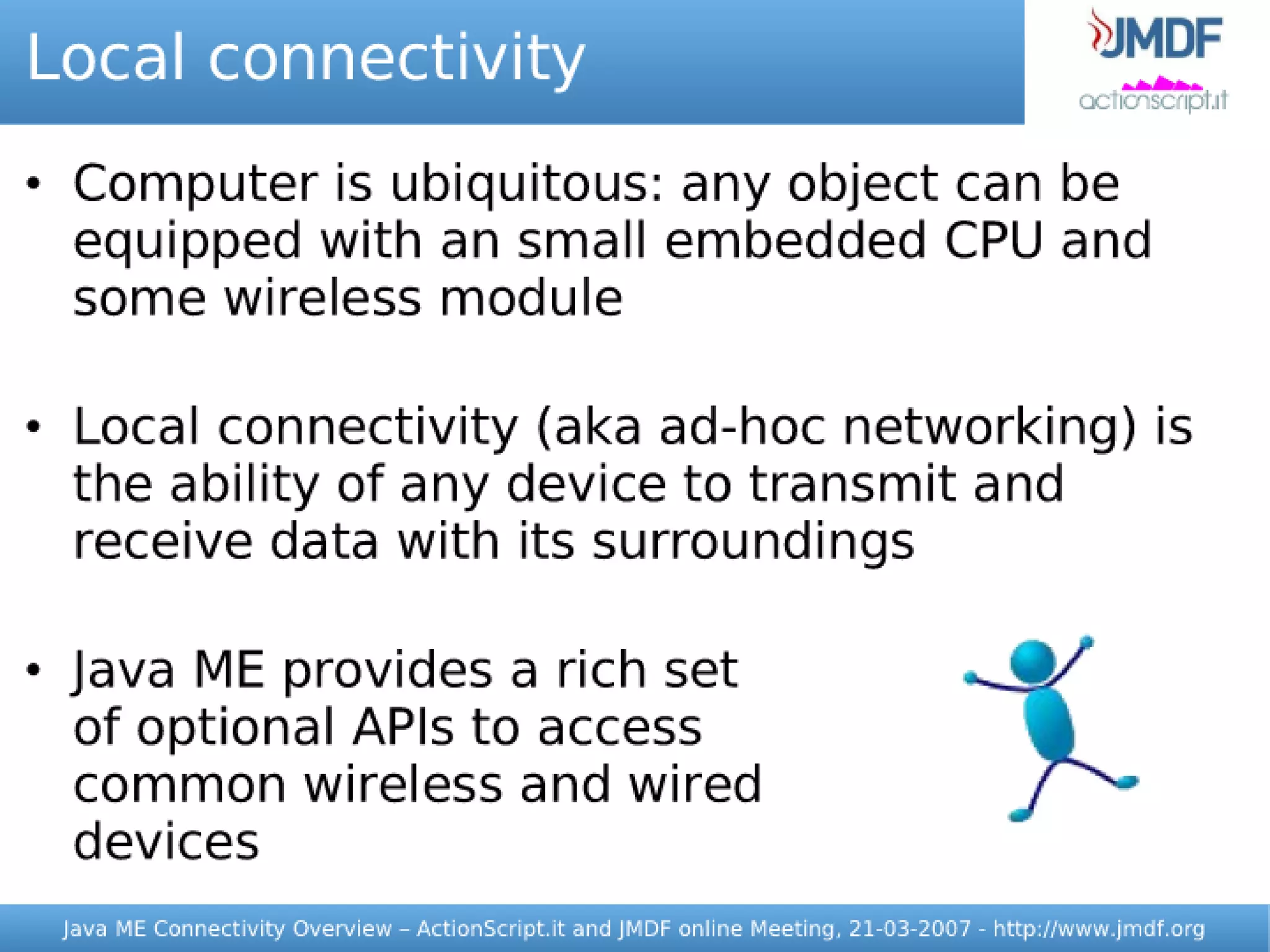 Local connectivity

JMDF
actionscript.it

• Computer is ubiquitous: any object can be equipped with an small embedded CPU and some wireless module

• Local connectivity (aka ad-hoc networking) is the ability of any device to transmit and receive data with its surroundings

• Java ME provides a rich set of optional APIs to access common wireless and wired devices

Java ME Connectivity Overview – ActionScript.it and JMDF online Meeting, 21-03-2007 - http://www.jmdf.org